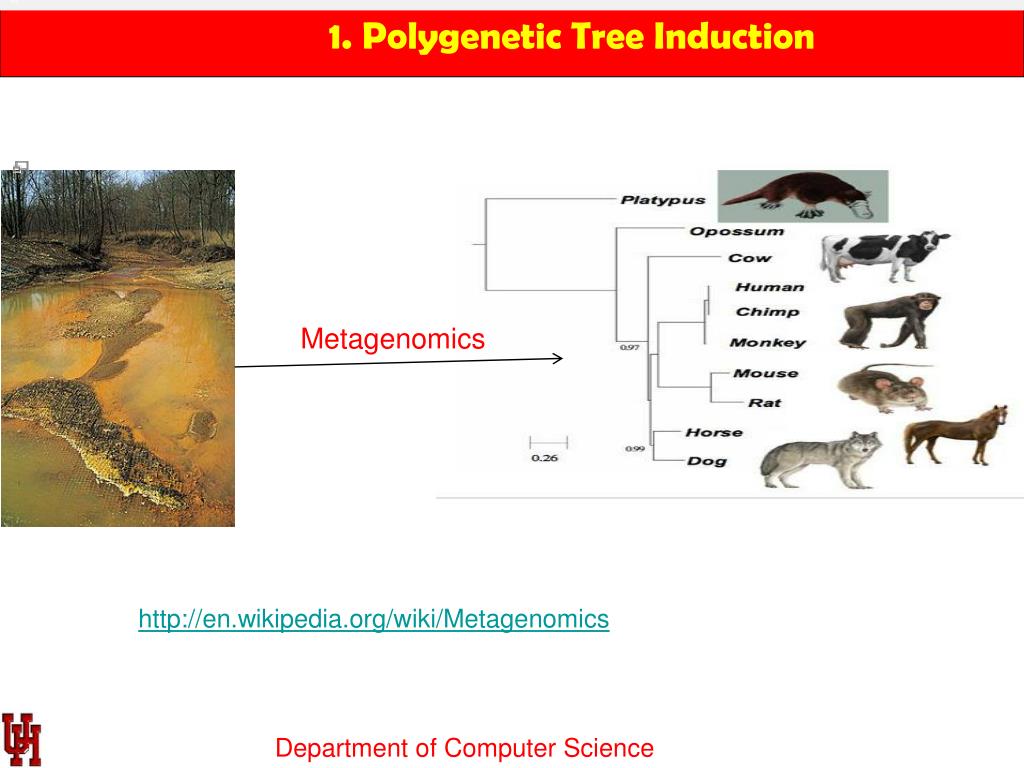 1. Polygenetic Tree Induction

Metagenomics

Platypus
Opossum
Cow
Human
Chimp
Monkey
Mouse
Rat
Horse
Dog
0.97
0.99
0.26

http://en.wikipedia.org/wiki/Metagenomics

UH

Department of Computer Science